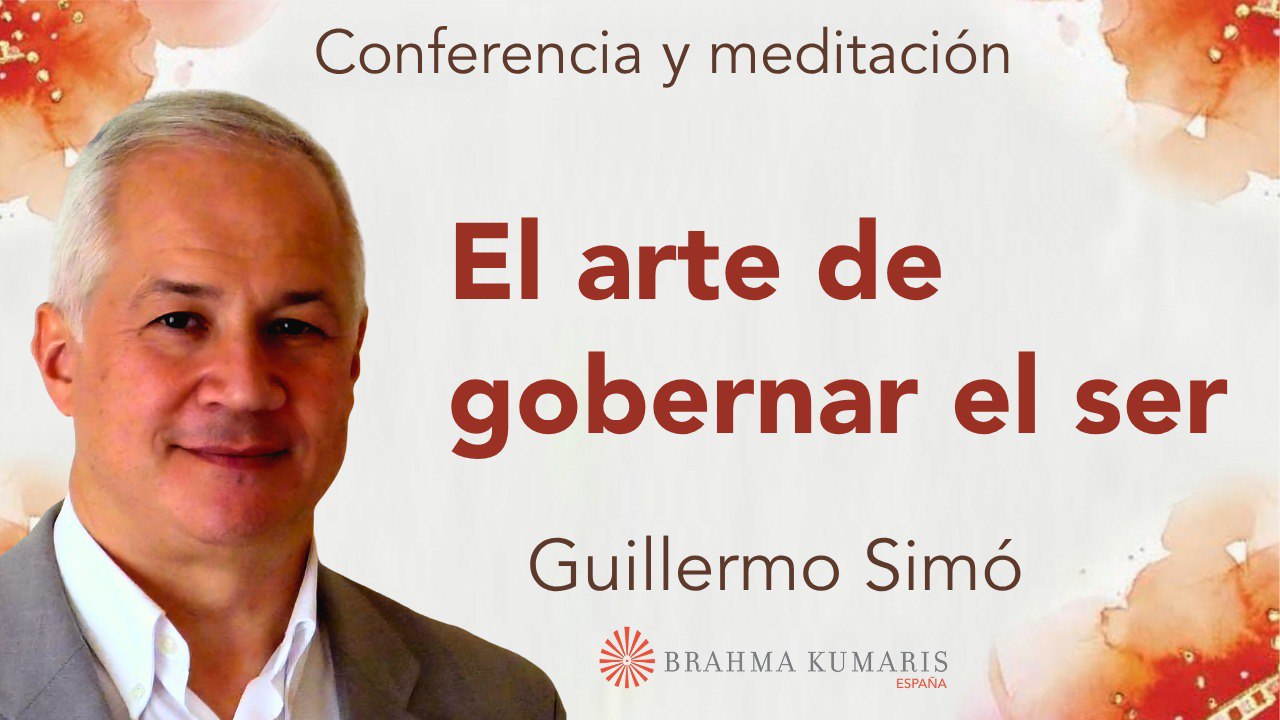 Conferencia y meditación

El arte de gobernar el ser

Guillermo Simó

BRAHMA KUMARIS
ESPAÑA